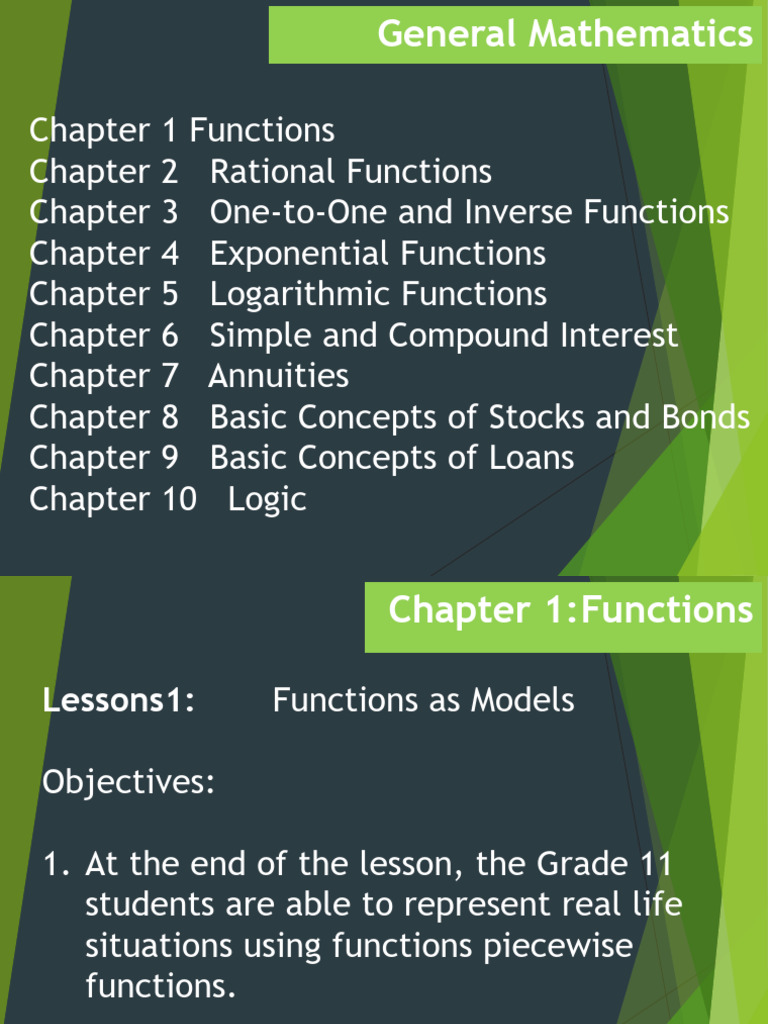 General Mathematics

Chapter 1 Functions
Chapter 2 Rational Functions
Chapter 3 One-to-One and Inverse Functions
Chapter 4 Exponential Functions
Chapter 5 Logarithmic Functions
Chapter 6 Simple and Compound Interest
Chapter 7 Annuities
Chapter 8 Basic Concepts of Stocks and Bonds
Chapter 9 Basic Concepts of Loans
Chapter 10 Logic

Chapter 1:Functions

Lessons1: Functions as Models

Objectives:

1. At the end of the lesson, the Grade 11 students are able to represent real life situations using functions piecewise functions.